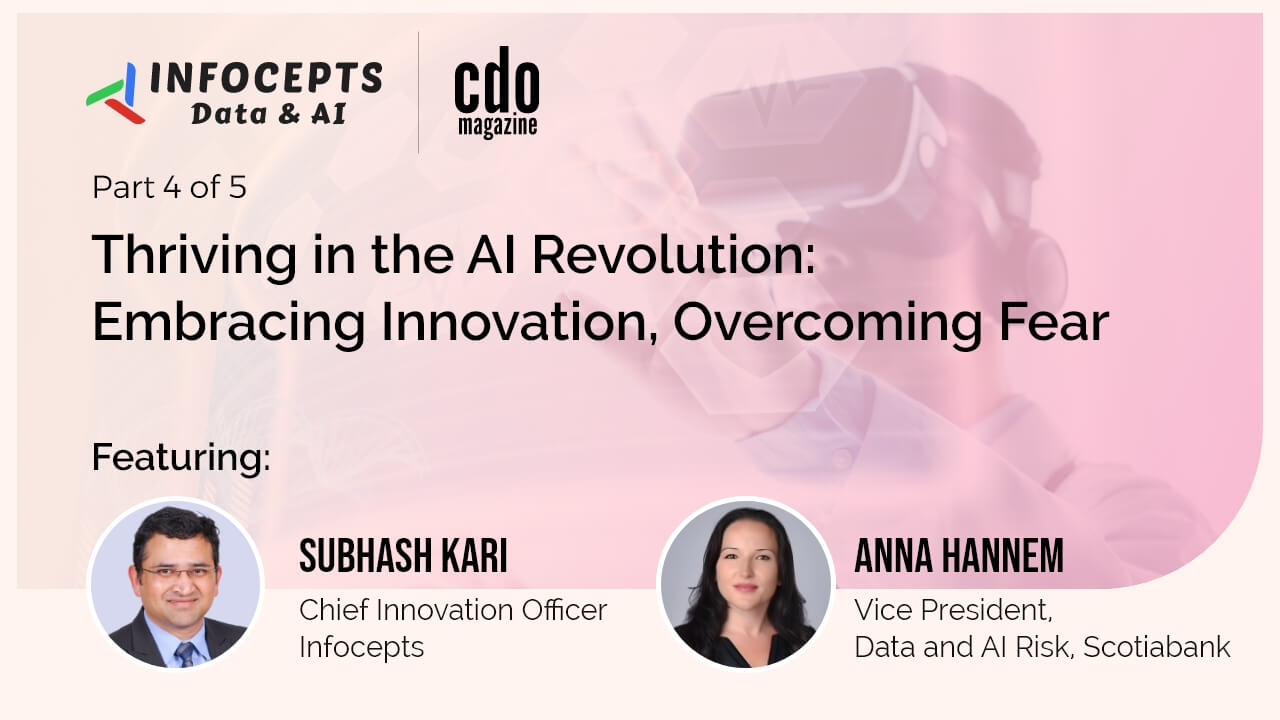 INFOCEPTS
Data & AI

cdo
magazine

Part 4 of 5

Thriving in the AI Revolution: Embracing Innovation, Overcoming Fear

Featuring:

SUBHASH KARI
Chief Innovation Officer
Infocepts

ANNA HANNEM
Vice President,
Data and AI Risk, Scotiabank